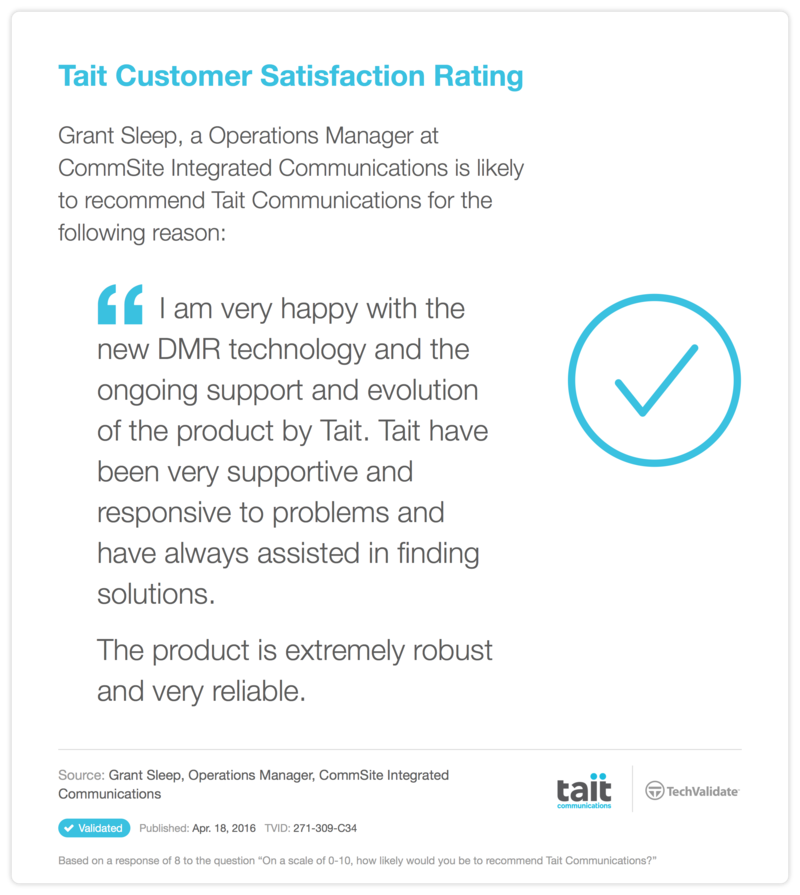 Tait Customer Satisfaction Rating

Grant Sleep, a Operations Manager at CommSite Integrated Communications is likely to recommend Tait Communications for the following reason:

“ I am very happy with the new DMR technology and the ongoing support and evolution of the product by Tait. Tait have been very supportive and responsive to problems and have always assisted in finding solutions.

The product is extremely robust and very reliable.

Source: Grant Sleep, Operations Manager, CommSite Integrated Communications

tait communications

TechValidate

Validated Published: Apr. 18, 2016 TVID: 271-309-C34

Based on a response of 8 to the question “On a scale of 0-10, how likely would you be to recommend Tait Communications?”